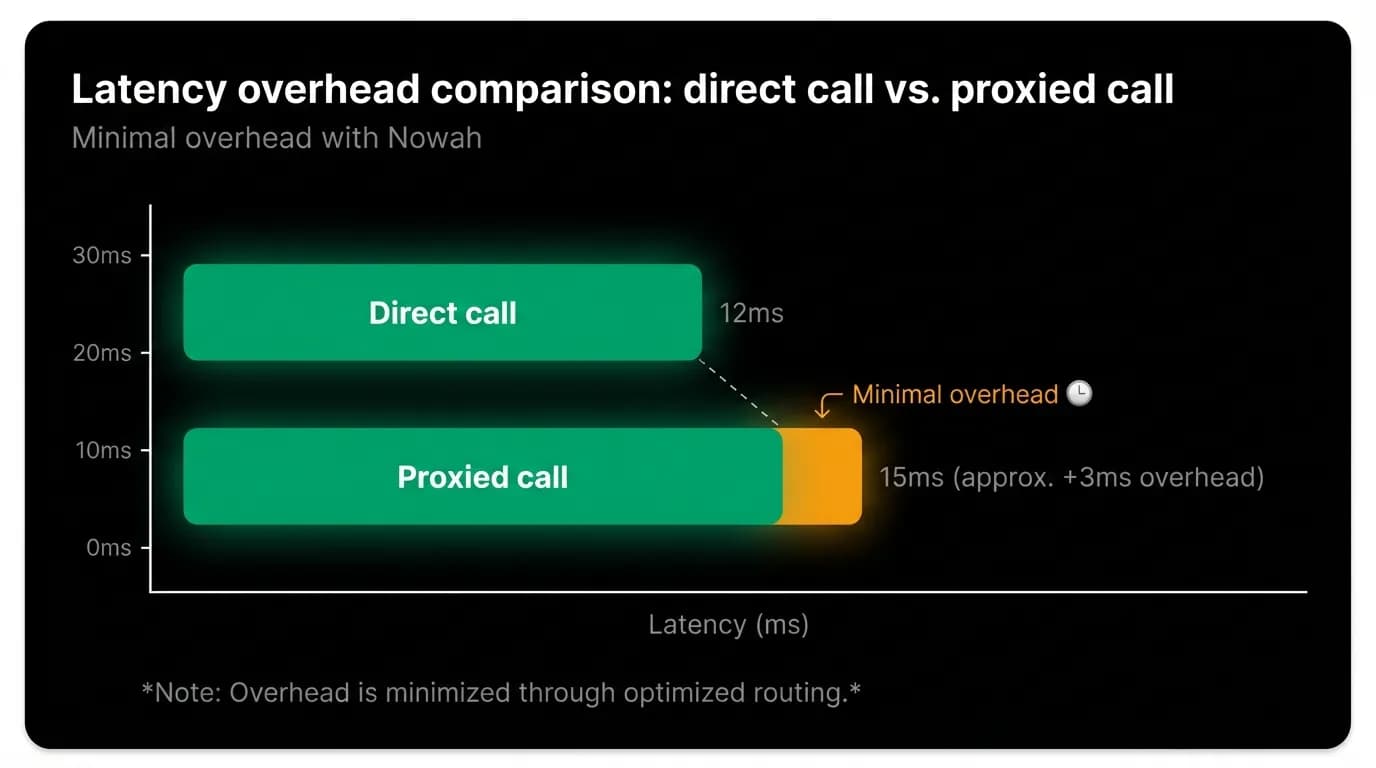 Latency overhead comparison: direct call vs. proxied call
Minimal overhead with Nowah

30ms
20ms
10ms
0ms

Direct call
12ms

Minimal overhead

Proxied call
15ms (approx. +3ms overhead)

Latency (ms)

*Note: Overhead is minimized through optimized routing.*